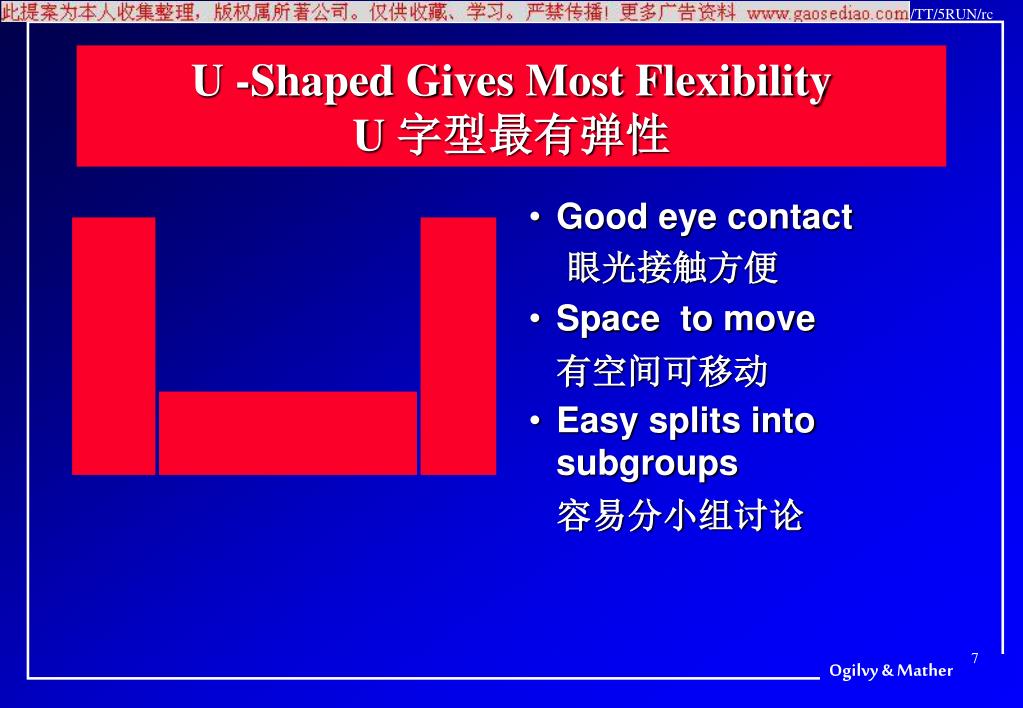 此提案为本人收集整理，版权属所著公司。仅供收藏、学习。严禁传播！更多广告资料 www.gaosediao.com/TT/5RUN/rc

U -Shaped Gives Most Flexibility
U 字型最有弹性

• Good eye contact
眼光接触方便
• Space to move
有空间可移动
• Easy splits into subgroups
容易分小组讨论

7
Ogilvy & Mather